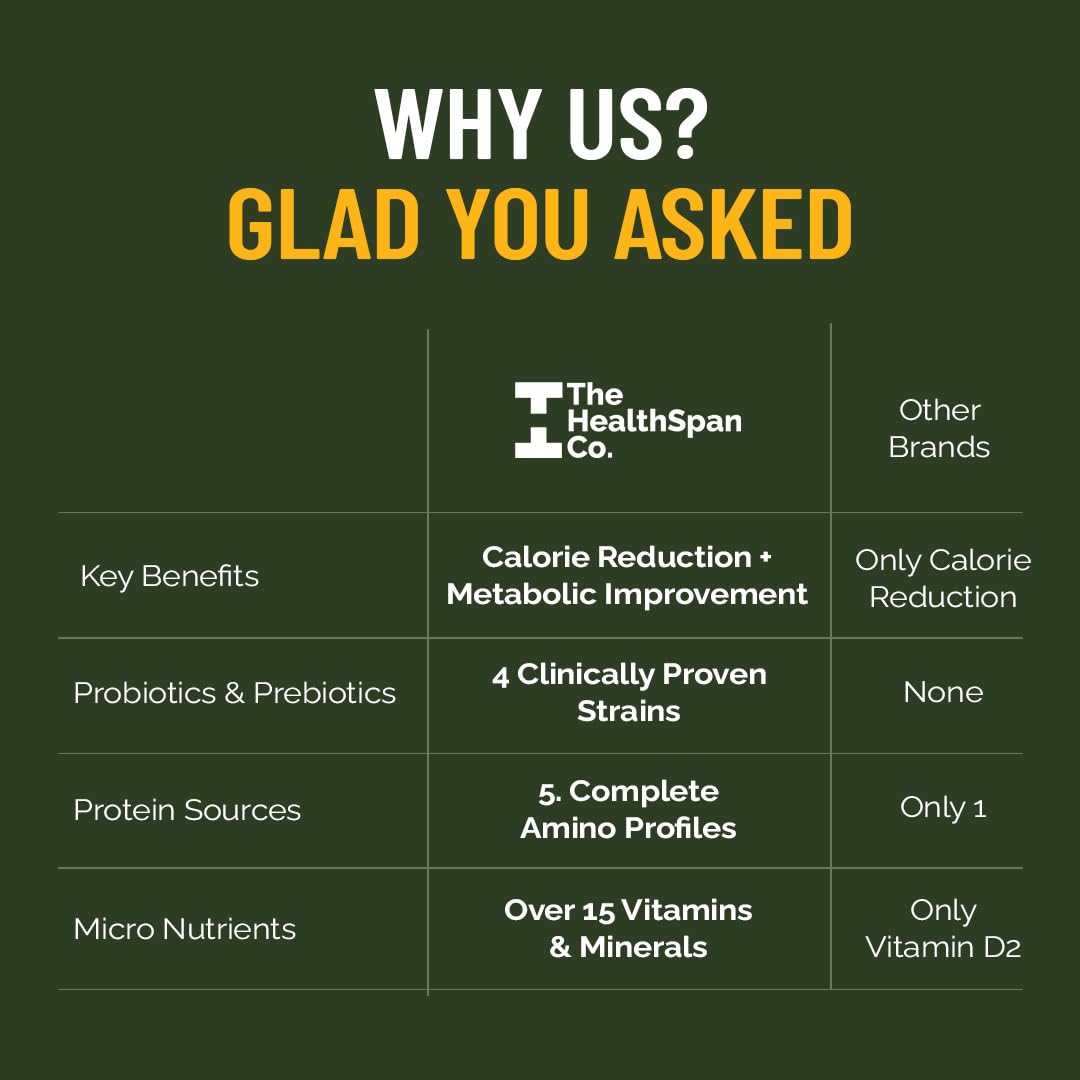 WHY US?
GLAD YOU ASKED

| | The HealthSpan Co. | Other Brands |
|---|---|---|
| Key Benefits | Calorie Reduction + Metabolic Improvement | Only Calorie Reduction |
| Probiotics & Prebiotics | 4 Clinically Proven Strains | None |
| Protein Sources | 5. Complete Amino Profiles | Only 1 |
| Micro Nutrients | Over 15 Vitamins & Minerals | Only Vitamin D2 |